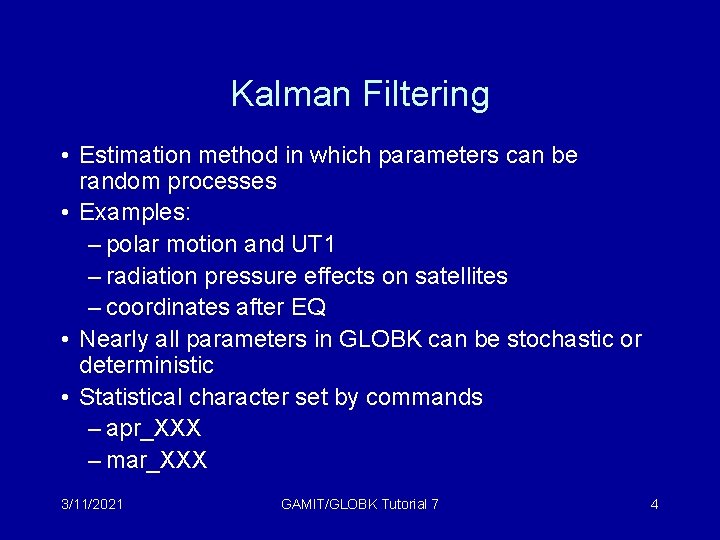 Kalman Filtering

• Estimation method in which parameters can be random processes
• Examples:
– polar motion and UT1
– radiation pressure effects on satellites
– coordinates after EQ
• Nearly all parameters in GLOBK can be stochastic or deterministic
• Statistical character set by commands
– apr_XXX
– mar_XXX

3/11/2021

GAMIT/GLOBK Tutorial 7

4